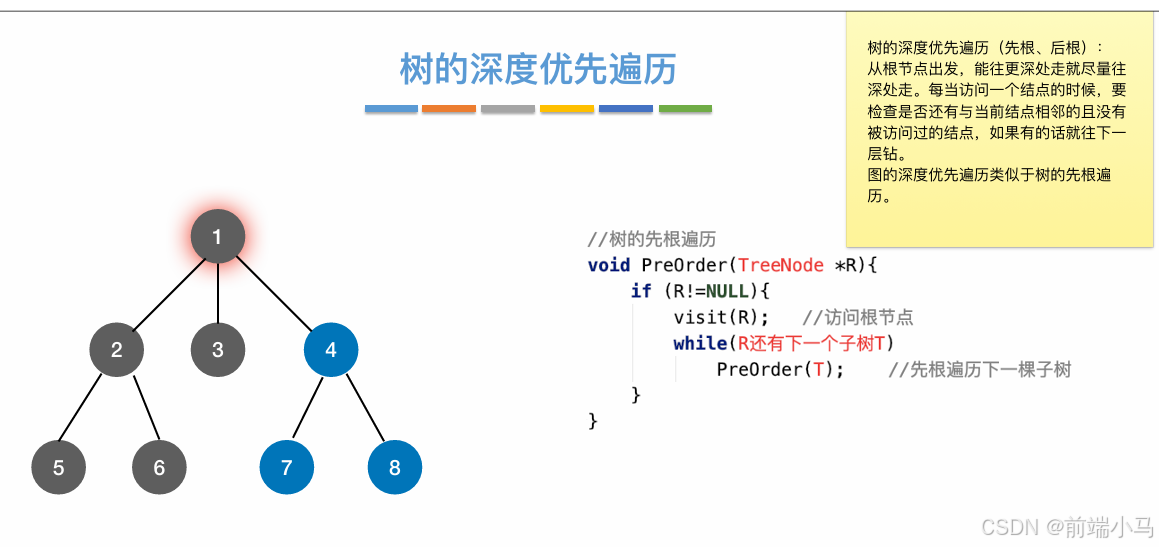 树的深度优先遍历

树的深度优先遍历（先根、后根）：
从根节点出发，能往更深处走就尽量往深处走。每当访问一个结点的时候，要检查是否还有与当前结点相邻的且没有被访问过的结点，如果有的话就往下一层钻。
图的深度优先遍历类似于树的先根遍历。

1
2
3
4
5
6
7
8

//树的先根遍历
void PreOrder(TreeNode *R){
    if (R!=NULL){
        visit(R);   //访问根节点
        while(R还有下一个子树T)
            PreOrder(T);    //先根遍历下一棵子树
    }
}

CSDN @前端小马